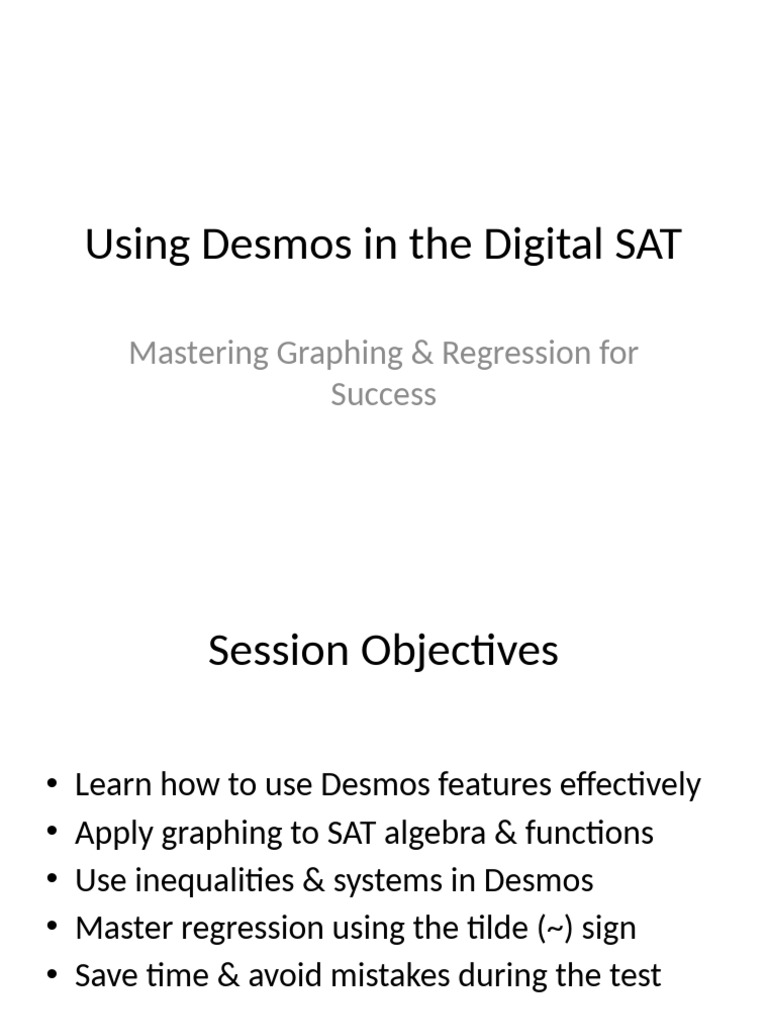 Using Desmos in the Digital SAT

Mastering Graphing & Regression for Success

Session Objectives

• Learn how to use Desmos features effectively
• Apply graphing to SAT algebra & functions
• Use inequalities & systems in Desmos
• Master regression using the tilde (~) sign
• Save time & avoid mistakes during the test